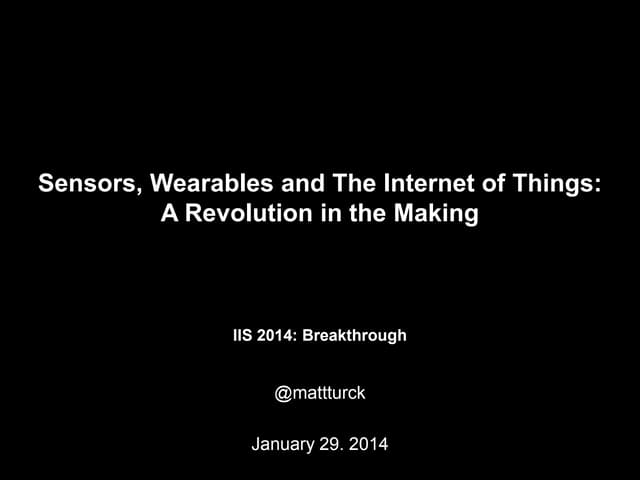 Sensors, Wearables and The Internet of Things: A Revolution in the Making

IIS 2014: Breakthrough

@mattturck

January 29. 2014